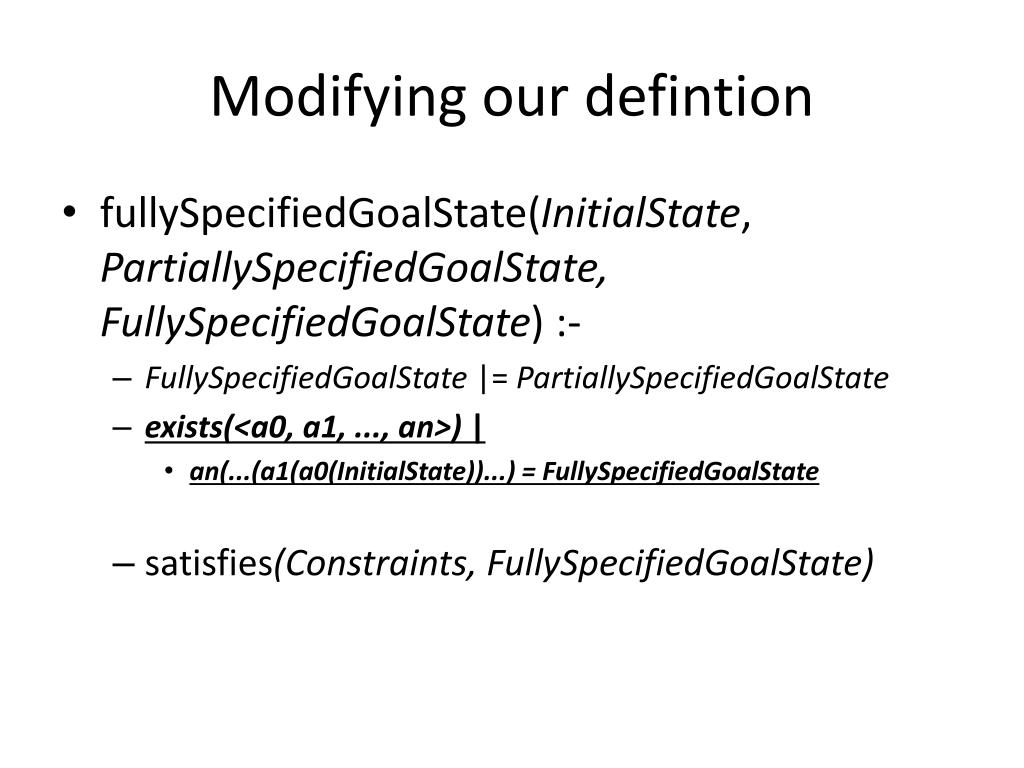 Modifying our defintion

• fullySpecifiedGoalState(InitialState, PartiallySpecifiedGoalState, FullySpecifiedGoalState) :-
  – FullySpecifiedGoalState |= PartiallySpecifiedGoalState
  – exists(<a0, a1, ..., an>) |
    • an(...(a1(a0(InitialState))...) = FullySpecifiedGoalState
  – satisfies(Constraints, FullySpecifiedGoalState)